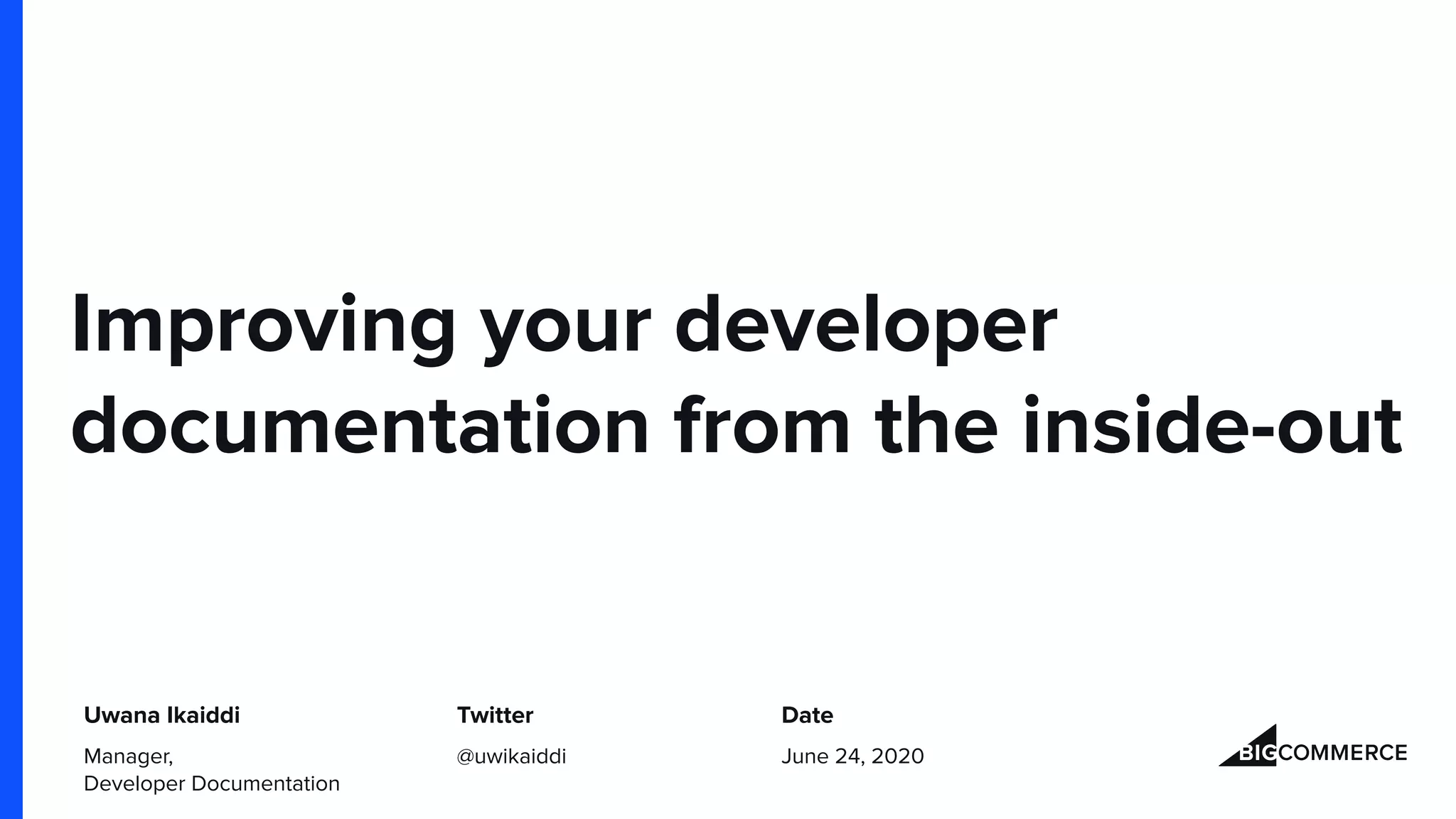 Improving your developer documentation from the inside-out

Uwana Ikaiddi

Manager,
Developer Documentation

Twitter

@uwikaiddi

Date

June 24, 2020

BIGCOMMERCE